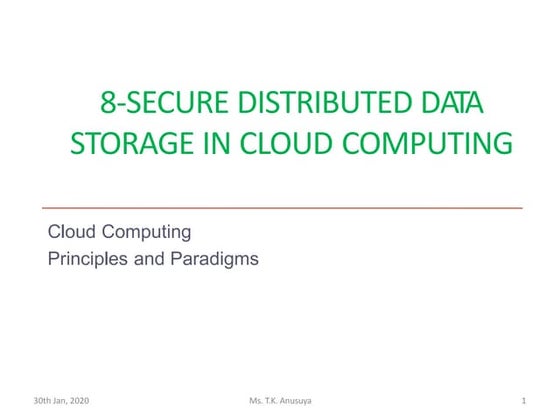 8-SECURE DISTRIBUTED DATA STORAGE IN CLOUD COMPUTING

Cloud Computing
Principles and Paradigms

30th Jan, 2020 Ms. T.K. Anusuya 1